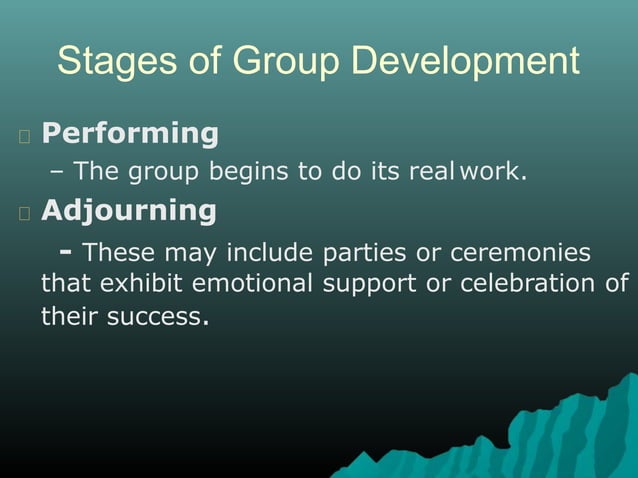 Stages of Group Development

 Performing

– The group begins to do its real work.

 Adjourning

- These may include parties or ceremonies that exhibit emotional support or celebration of their success.